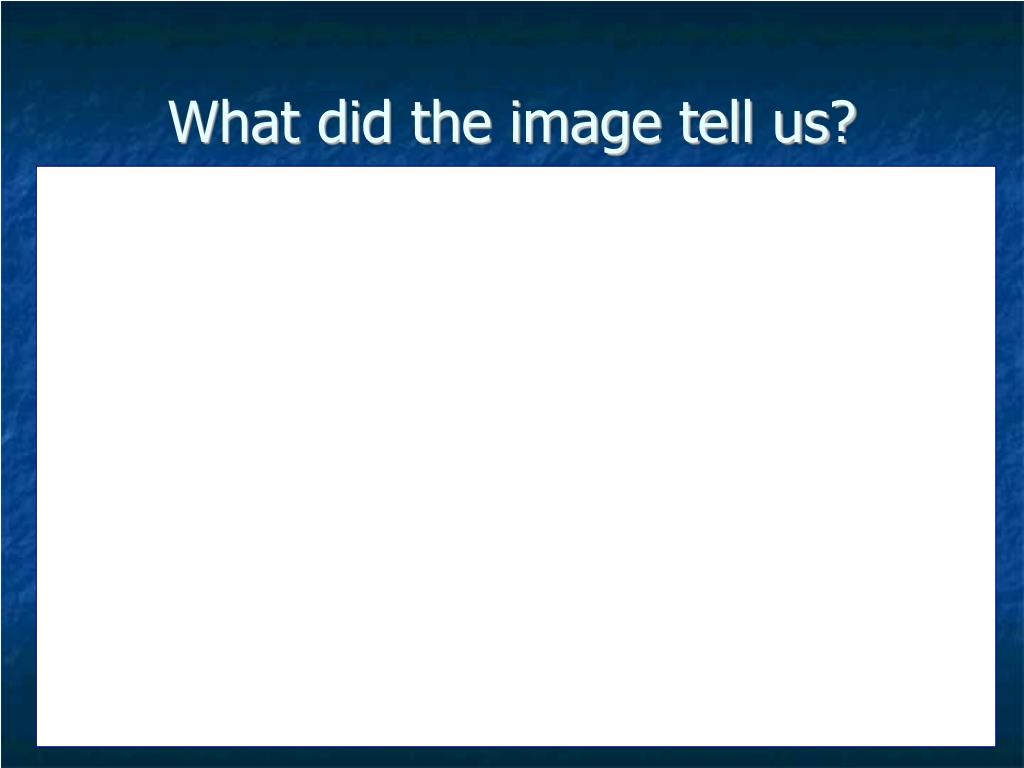 What did the image tell us?